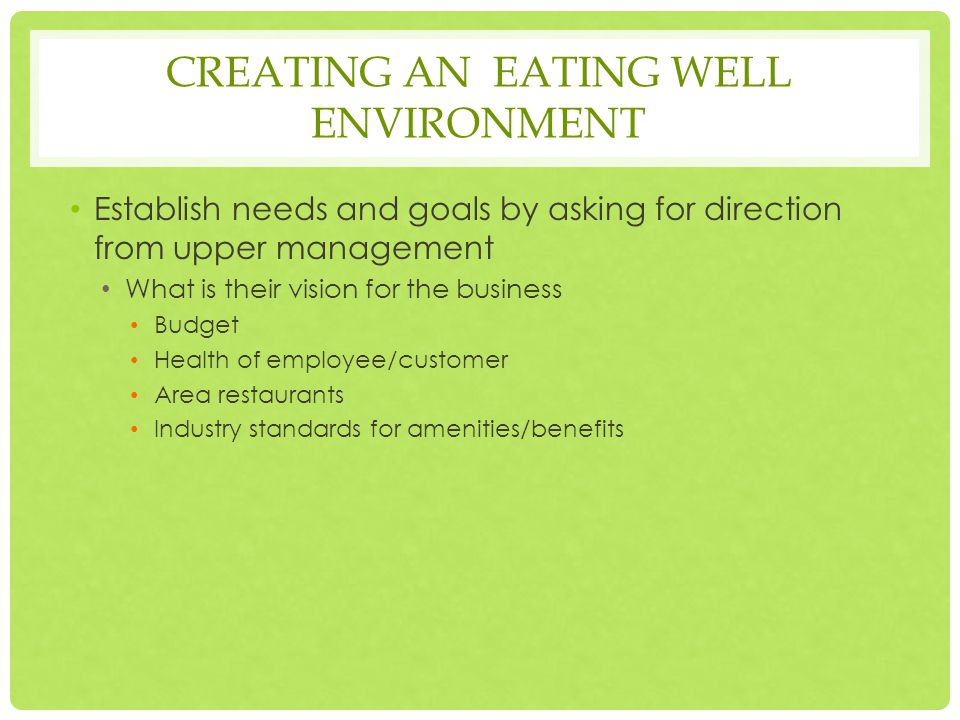 CREATING AN  EATING WELL ENVIRONMENT

• Establish needs and goals by asking for direction from upper management
  • What is their vision for the business
    • Budget
    • Health of employee/customer
    • Area restaurants
    • Industry standards for amenities/benefits